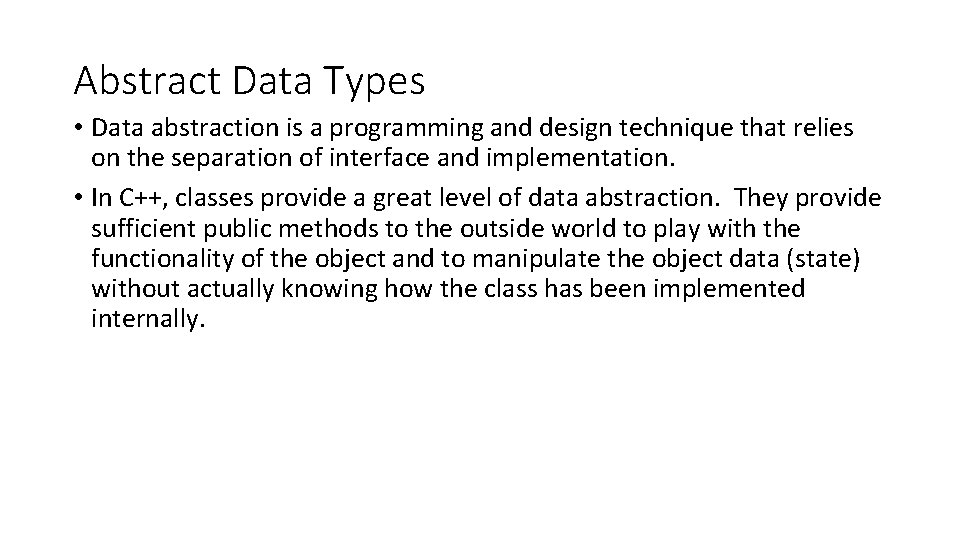 Abstract Data Types

• Data abstraction is a programming and design technique that relies on the separation of interface and implementation.

• In C++, classes provide a great level of data abstraction. They provide sufficient public methods to the outside world to play with the functionality of the object and to manipulate the object data (state) without actually knowing how the class has been implemented internally.